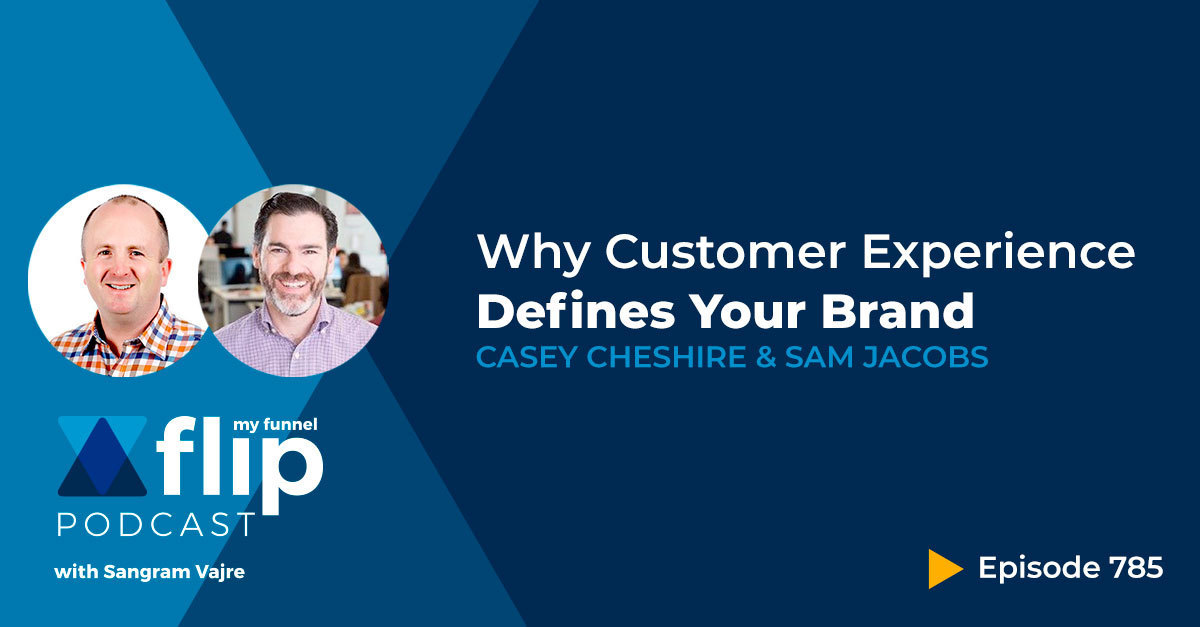 Why Customer Experience
Defines Your Brand
CASEY CHESHIRE & SAM JACOBS

flip my funnel
PODCAST
with Sangram Vajre

Episode 785